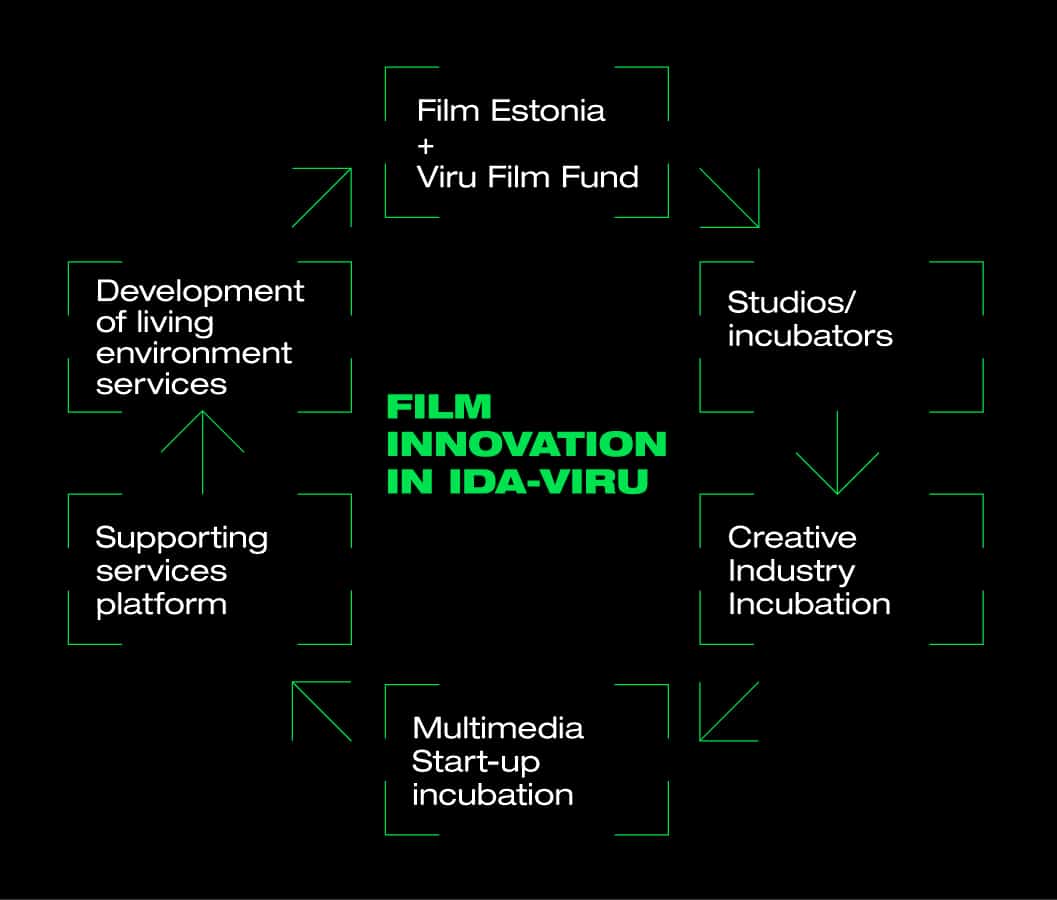 Film Estonia
+
Viru Film Fund

Studios/
incubators

Creative
Industry
Incubation

Multimedia
Start-up
incubation

Supporting
services
platform

Development
of living
environment
services

FILM
INNOVATION
IN IDA-VIRU